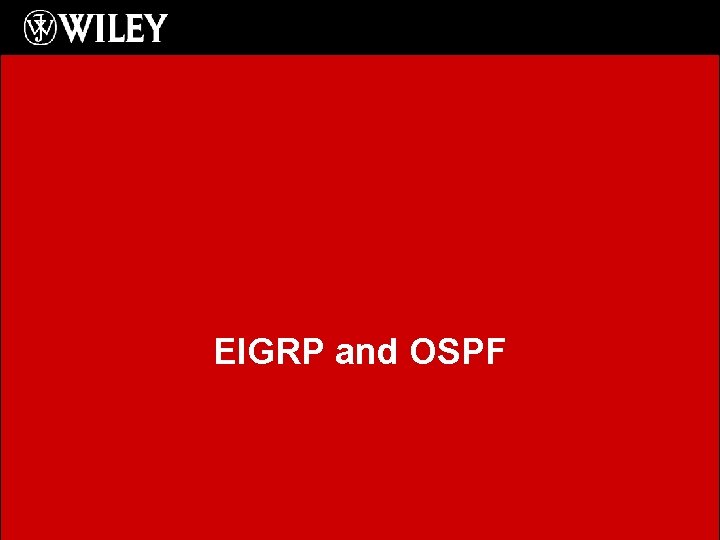 WILEY

EIGRP and OSPF